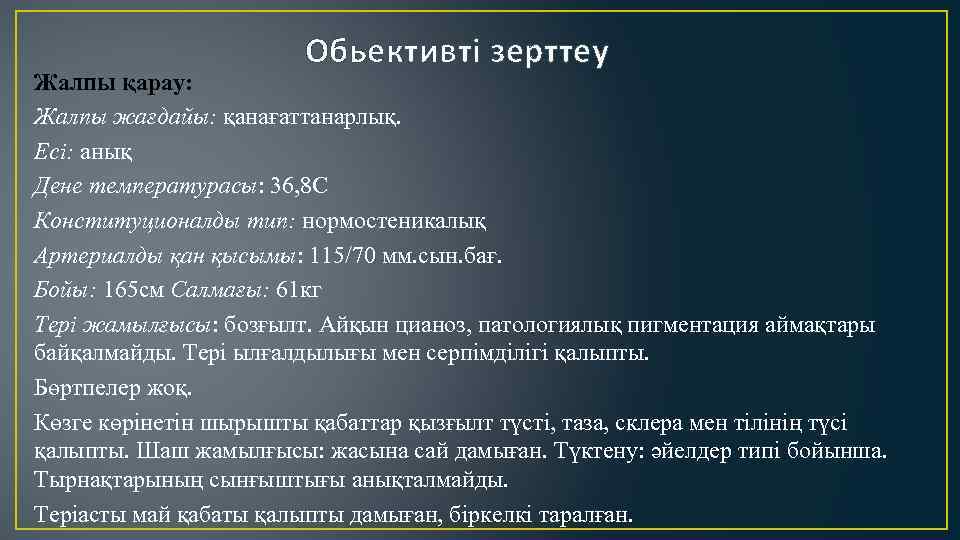 Обьективті зерттеу

Жалпы қарау:

Жалпы жағдайы: қанағаттанарлық.

Есі: анық

Дене температурасы: 36,8С

Конституционалды тип: нормостеникалық

Артериалды қан қысымы: 115/70 мм.сын.бағ.

Бойы: 165см Салмағы: 61кг

Тері жамылғысы: бозғылт. Айқын цианоз, патологиялық пигментация аймақтары байқалмайды. Тері ылғалдылығы мен серпімділігі қалыпты.

Бөртпелер жоқ.

Көзге көрінетін шырышты қабаттар қызғылт түсті, таза, склера мен тілінің түсі қалыпты. Шаш жамылғысы: жасына сай дамыған. Түктену: әйелдер типі бойынша. Тырнақтарының сынғыштығы анықталмайды.

Теріасты май қабаты қалыпты дамыған, біркелкі таралған.